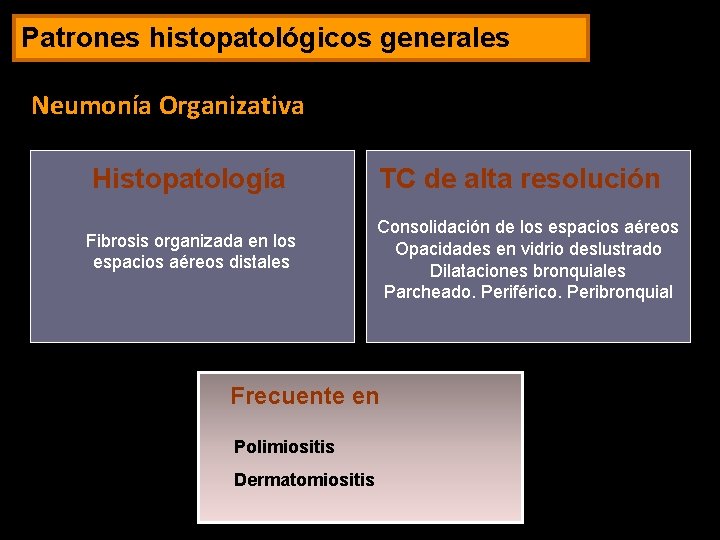 Patrones histopatológicos generales

Neumonía Organizativa

Histopatología

Fibrosis organizada en los espacios aéreos distales

TC de alta resolución

Consolidación de los espacios aéreos
Opacidades en vidrio deslustrado
Dilataciones bronquiales
Parcheado. Periférico. Peribronquial

Frecuente en

Polimiositis

Dermatomiositis